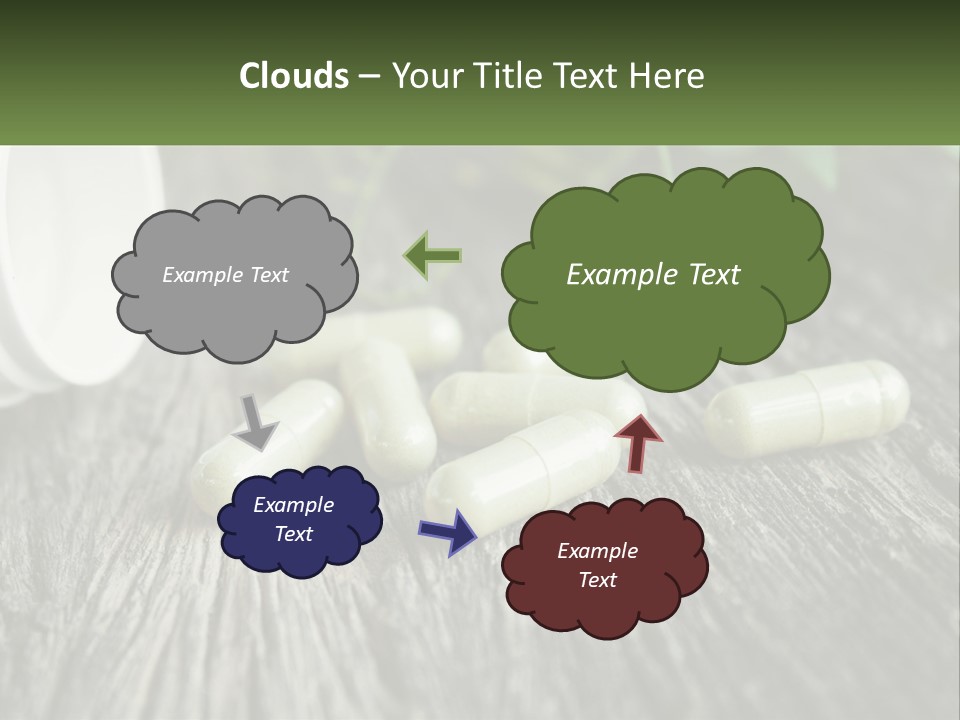 Clouds – Your Title Text Here

Example Text

Example Text

Example Text

Example Text